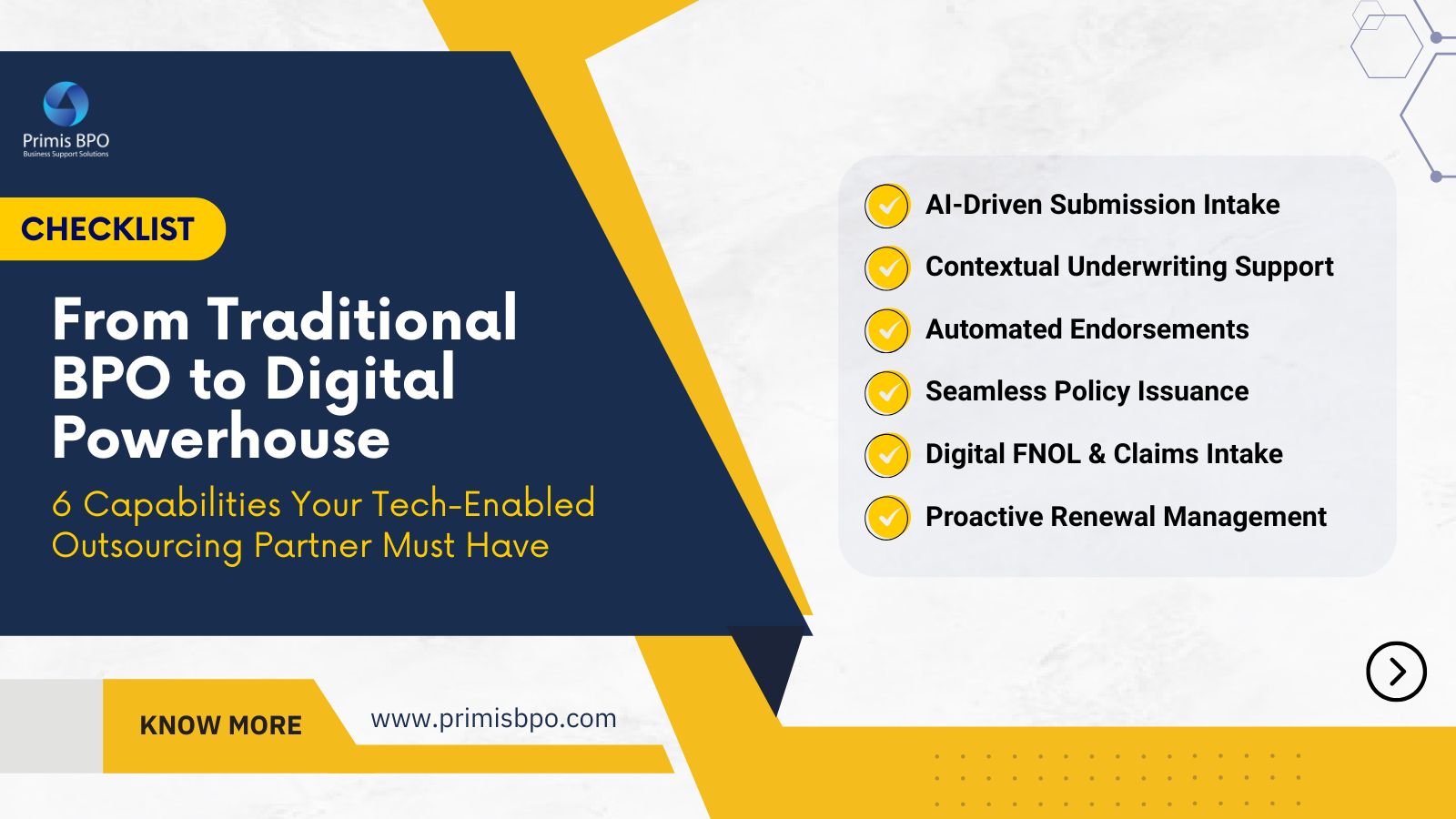 Primis BPO
Business Support Solutions

CHECKLIST

From Traditional BPO to Digital Powerhouse

6 Capabilities Your Tech-Enabled Outsourcing Partner Must Have

AI-Driven Submission Intake
Contextual Underwriting Support
Automated Endorsements
Seamless Policy Issuance
Digital FNOL & Claims Intake
Proactive Renewal Management

KNOW MORE

www.primisbpo.com